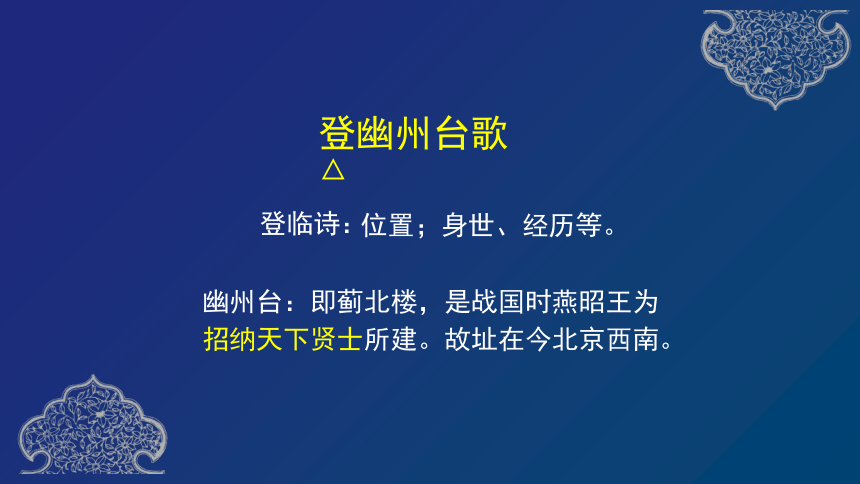 登幽州台歌
△

登临诗：位置；身世、经历等。

幽州台：即蓟北楼，是战国时燕昭王为招纳天下贤士所建。故址在今北京西南。